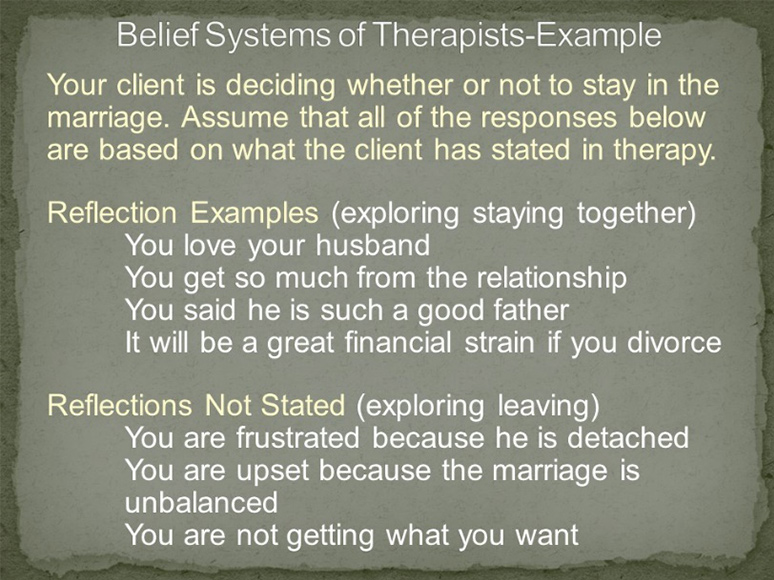 Belief Systems of Therapists-Example

Your client is deciding whether or not to stay in the marriage. Assume that all of the responses below are based on what the client has stated in therapy.

Reflection Examples (exploring staying together)
You love your husband
You get so much from the relationship
You said he is such a good father
It will be a great financial strain if you divorce

Reflections Not Stated (exploring leaving)
You are frustrated because he is detached
You are upset because the marriage is unbalanced
You are not getting what you want